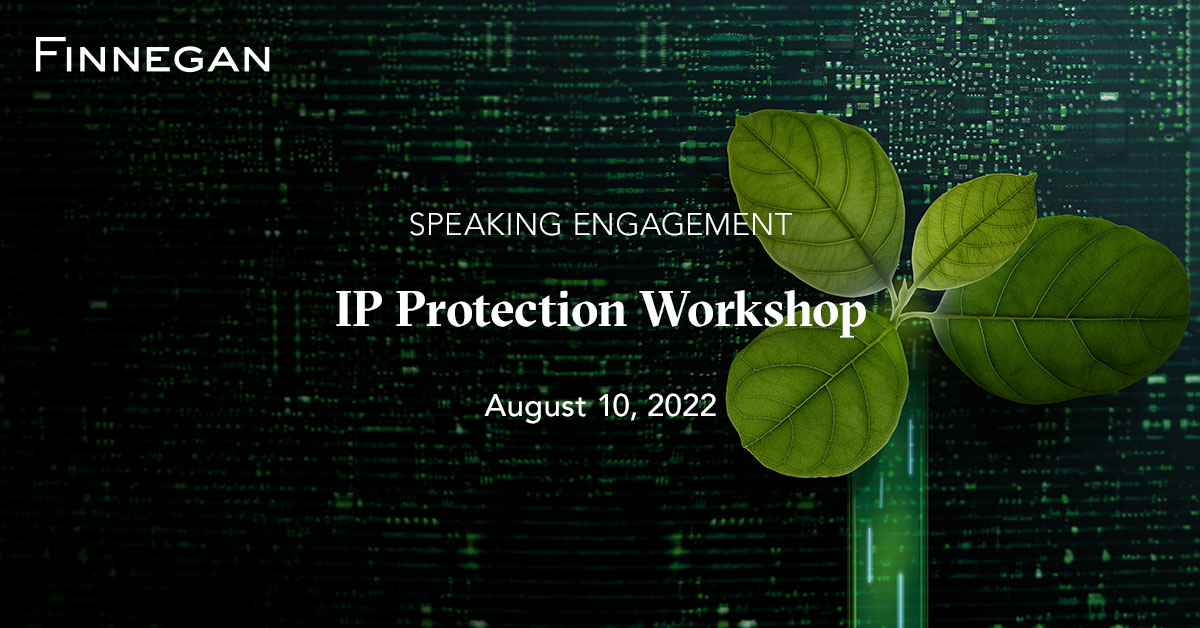 FINNEGAN

SPEAKING ENGAGEMENT

IP Protection Workshop

August 10, 2022